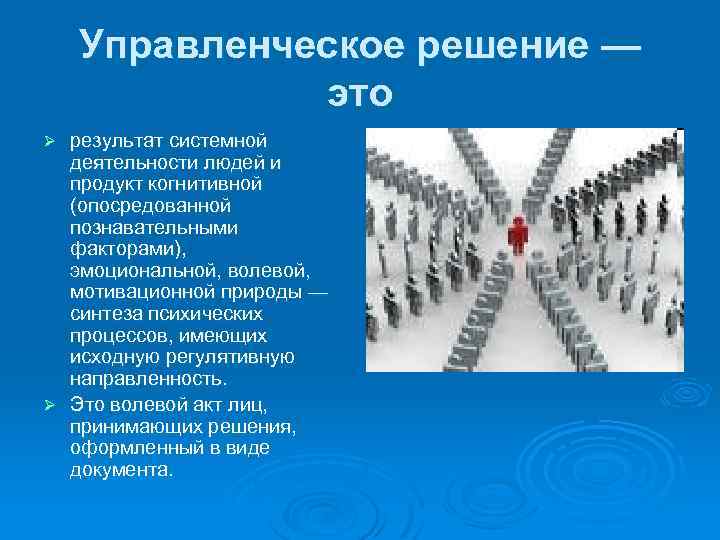 Управленческое решение — это

➢ результат системной деятельности людей и продукт когнитивной (опосредованной познавательными факторами), эмоциональной, волевой, мотивационной природы — синтеза психических процессов, имеющих исходную регулятивную направленность.

➢ Это волевой акт лиц, принимающих решения, оформленный в виде документа.